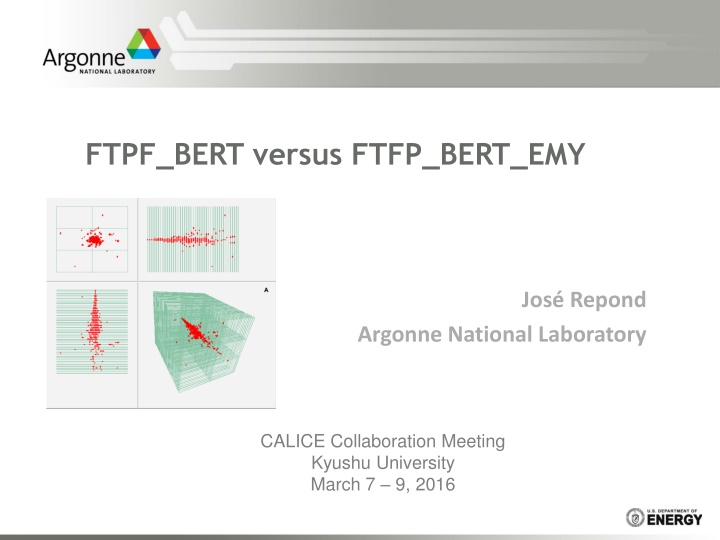 Argonne
NATIONAL LABORATORY

FTPF_BERT versus FTFP_BERT_EMY

A

José Repond
Argonne National Laboratory

CALICE Collaboration Meeting
Kyushu University
March 7 – 9, 2016

U.S. DEPARTMENT OF
ENERGY